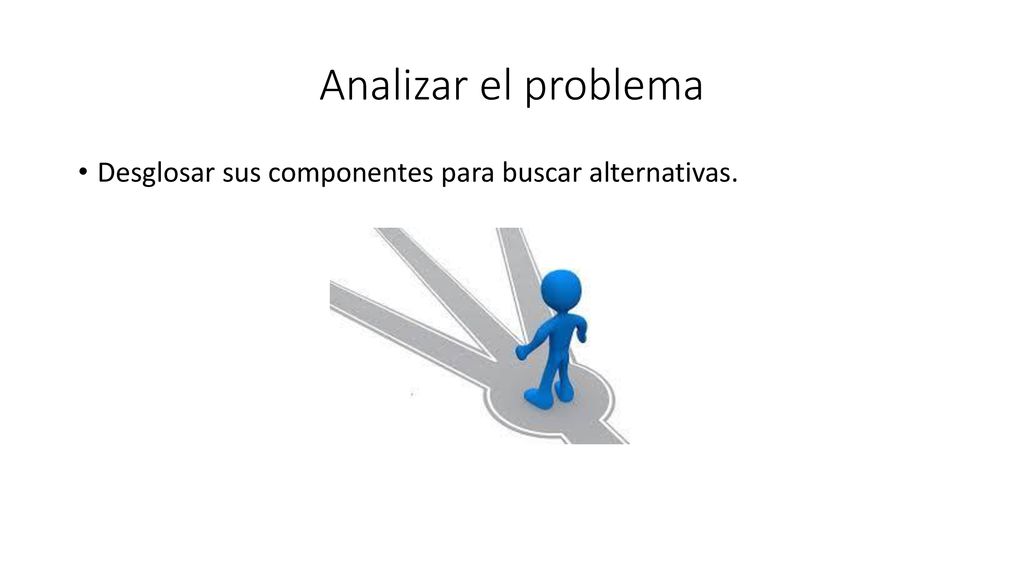 Analizar el problema

• Desglosar sus componentes para buscar alternativas.